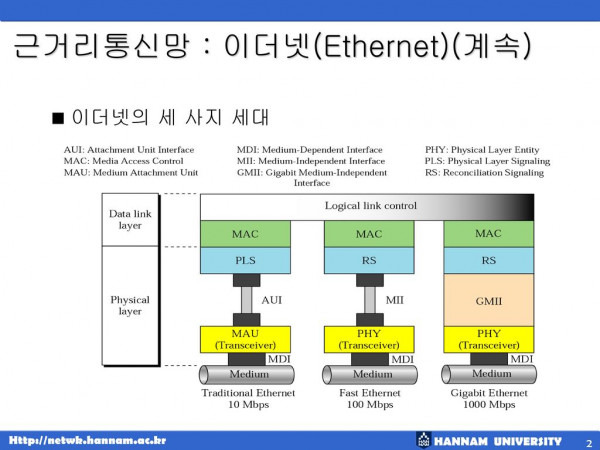 근거리통신망 : 이더넷(Ethernet)(계속)

■ 이더넷의 세 사지 세대

AUI: Attachment Unit Interface
MAC: Media Access Control
MAU: Medium Attachment Unit

MDI: Medium-Dependent Interface
MII: Medium-Independent Interface
GMII: Gigabit Medium-Independent Interface

PHY: Physical Layer Entity
PLS: Physical Layer Signaling
RS: Reconciliation Signaling

Data link layer

Physical layer

Logical link control

MAC
PLS
AUI
MAU (Transceiver)
MDI
Medium
Traditional Ethernet 10 Mbps

MAC
RS
MII
PHY (Transceiver)
MDI
Medium
Fast Ethernet 100 Mbps

MAC
RS
GMII
PHY (Transceiver)
MDI
Medium
Gigabit Ethernet 1000 Mbps

Http://netwk.hannam.ac.kr

HANNAM UNIVERSITY

2